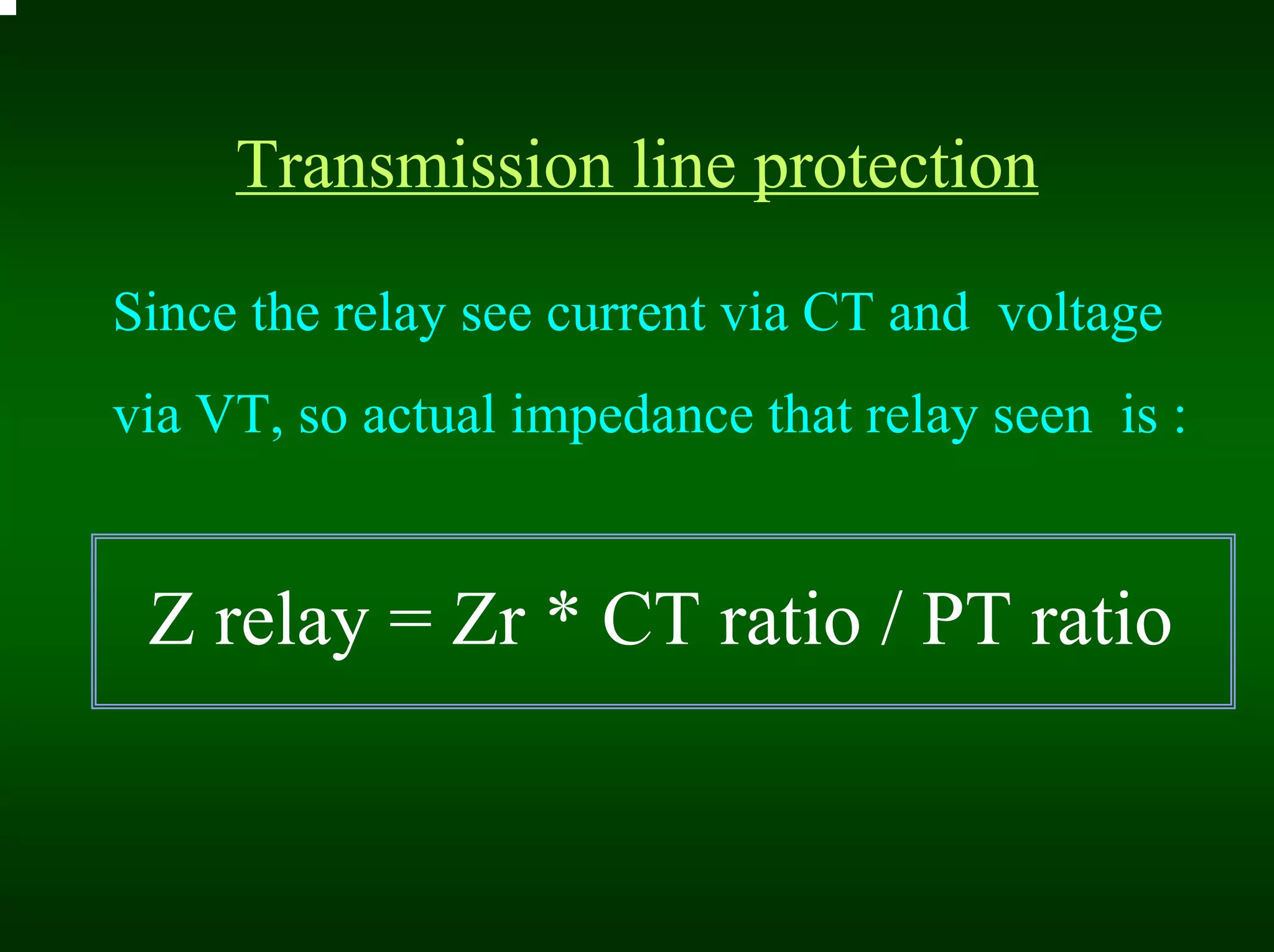 Transmission line protection

Since the relay see current via CT and voltage via VT, so actual impedance that relay seen is :

Z relay = Zr * CT ratio / PT ratio